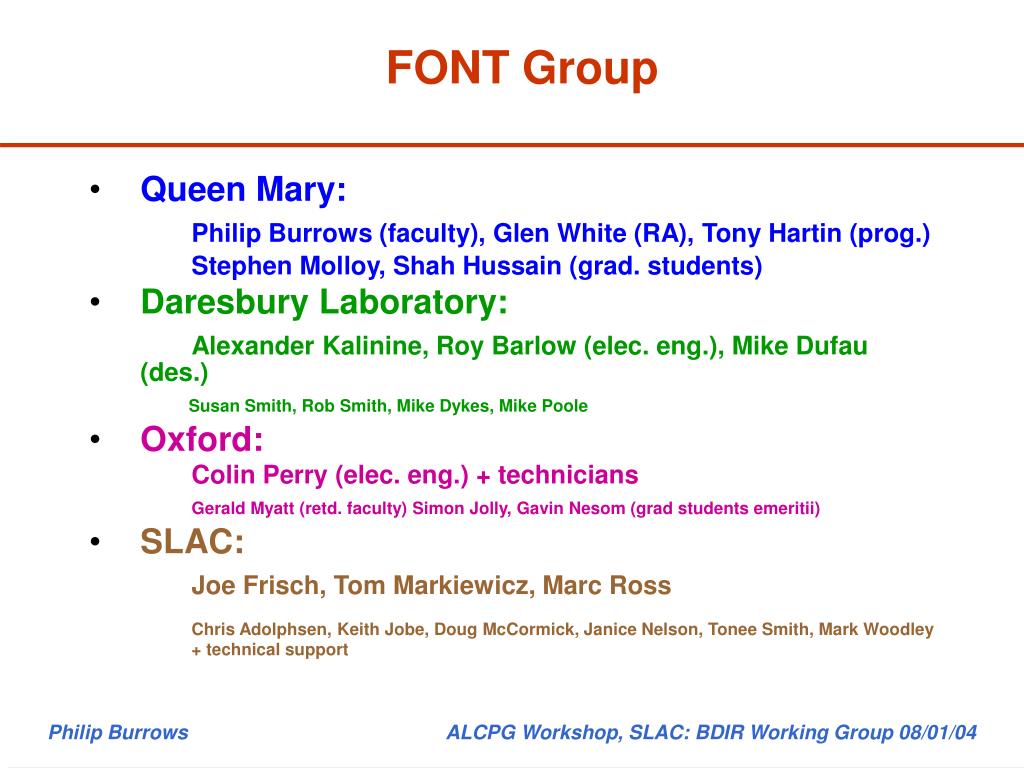 FONT Group

• Queen Mary:

Philip Burrows (faculty), Glen White (RA), Tony Hartin (prog.)
Stephen Molloy, Shah Hussain (grad. students)

• Daresbury Laboratory:

Alexander Kalinine, Roy Barlow (elec. eng.), Mike Dufau (des.)

Susan Smith, Rob Smith, Mike Dykes, Mike Poole

• Oxford:

Colin Perry (elec. eng.) + technicians

Gerald Myatt (retd. faculty) Simon Jolly, Gavin Nesom (grad students emeritii)

• SLAC:

Joe Frisch, Tom Markiewicz, Marc Ross

Chris Adolphsen, Keith Jobe, Doug McCormick, Janice Nelson, Tonee Smith, Mark Woodley + technical support

Philip Burrows

ALCPG Workshop, SLAC: BDIR Working Group 08/01/04